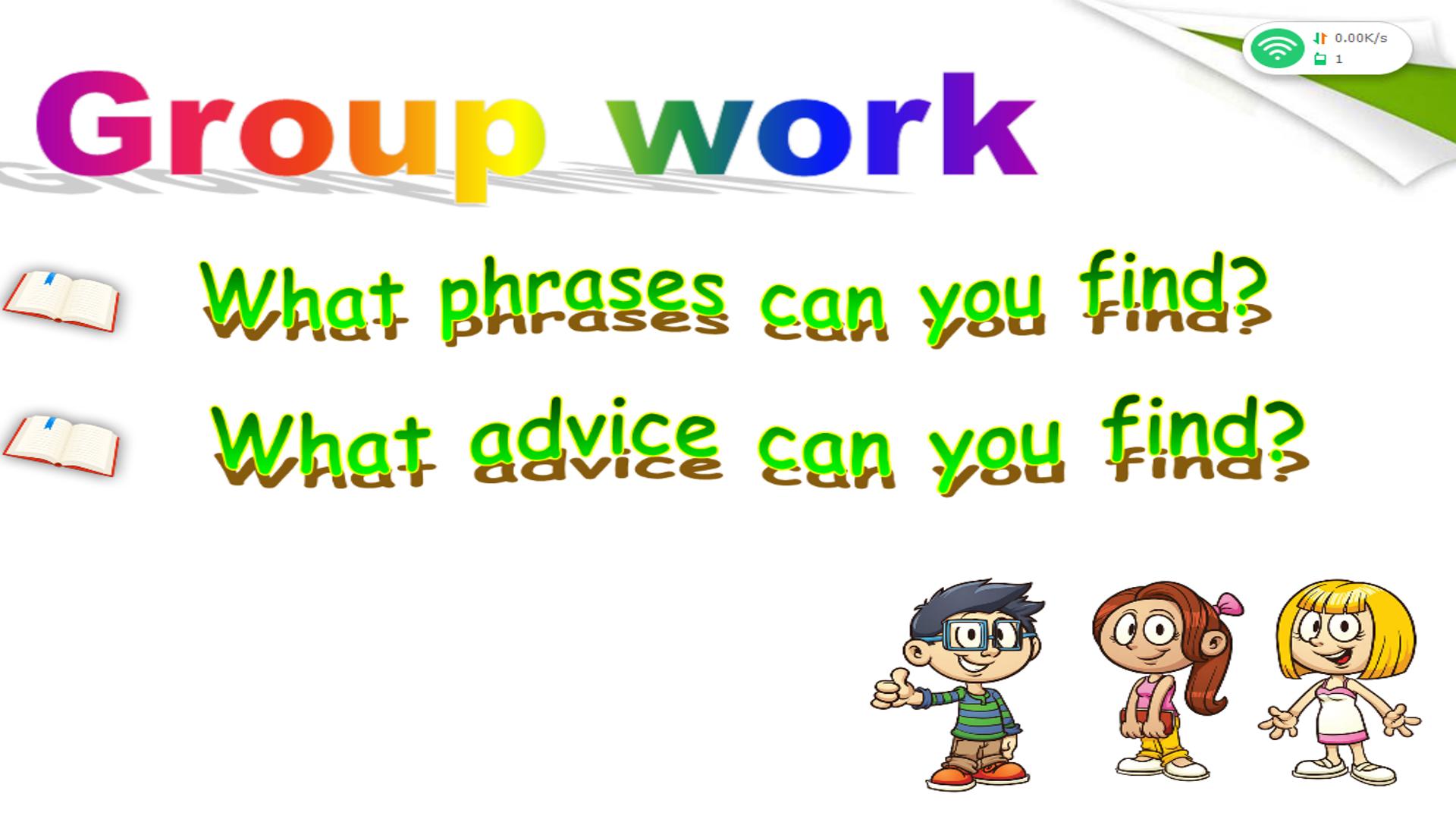 0.00K/s
1

Group work

What phrases can you find?

What advice can you find?